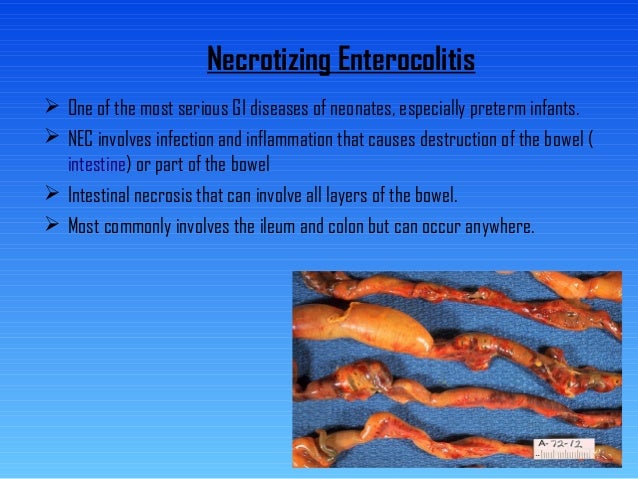 Necrotizing Enterocolitis

➢ One of the most serious GI diseases of neonates, especially preterm infants.

➢ NEC involves infection and inflammation that causes destruction of the bowel ( intestine) or part of the bowel

➢ Intestinal necrosis that can involve all layers of the bowel.

➢ Most commonly involves the ileum and colon but can occur anywhere.

A-72-12